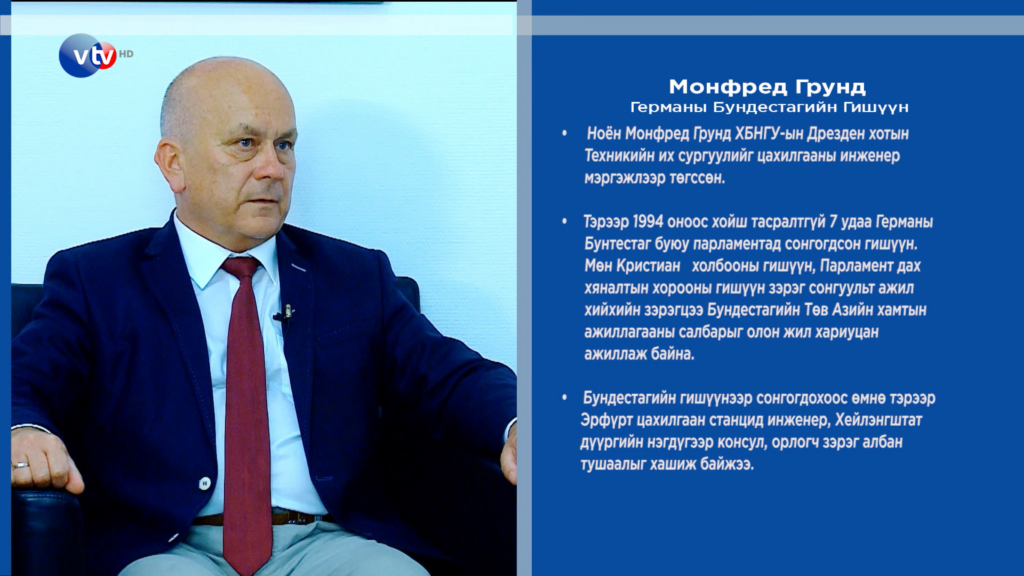 vtv HD

Монфред Грунд
Германы Бундестагийн Гишүүн

• Ноён Монфред Грунд ХБНГУ-ын Дрезден хотын Техникийн их сургуулийг цахилгааны инженер мэргэжлээр төгссөн.

• Тэрээр 1994 оноос хойш тасралтгүй 7 удаа Германы Бунтестаг буюу парламентад сонгогдсон гишүүн. Мөн Кристиан холбооны гишүүн, Парламент дах хяналтын хорооны гишүүн зэрэг сонгуульт ажил хийхийн зэрэгцээ Бундестагийн Төв Азийн хамтын ажиллагааны салбарыг олон жил хариуцан ажиллаж байна.

• Бундестагийн гишүүнээр сонгогдохоос өмнө тэрээр Эрфурт цахилгаан станцид инженер, Хейлэнгштат дүүргийн нэгдүгээр консул, орлогч зэрэг албан тушаалыг хашиж байжээ.